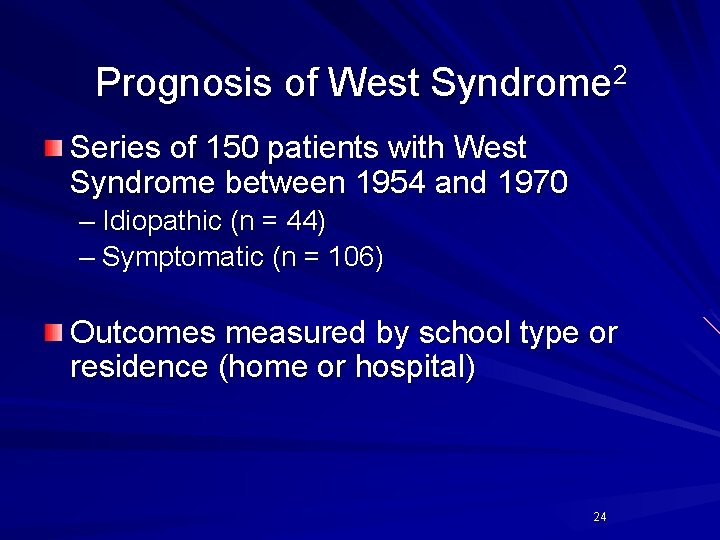 Prognosis of West Syndrome$^2$

Series of 150 patients with West Syndrome between 1954 and 1970
– Idiopathic (n = 44)
– Symptomatic (n = 106)

Outcomes measured by school type or residence (home or hospital)

24